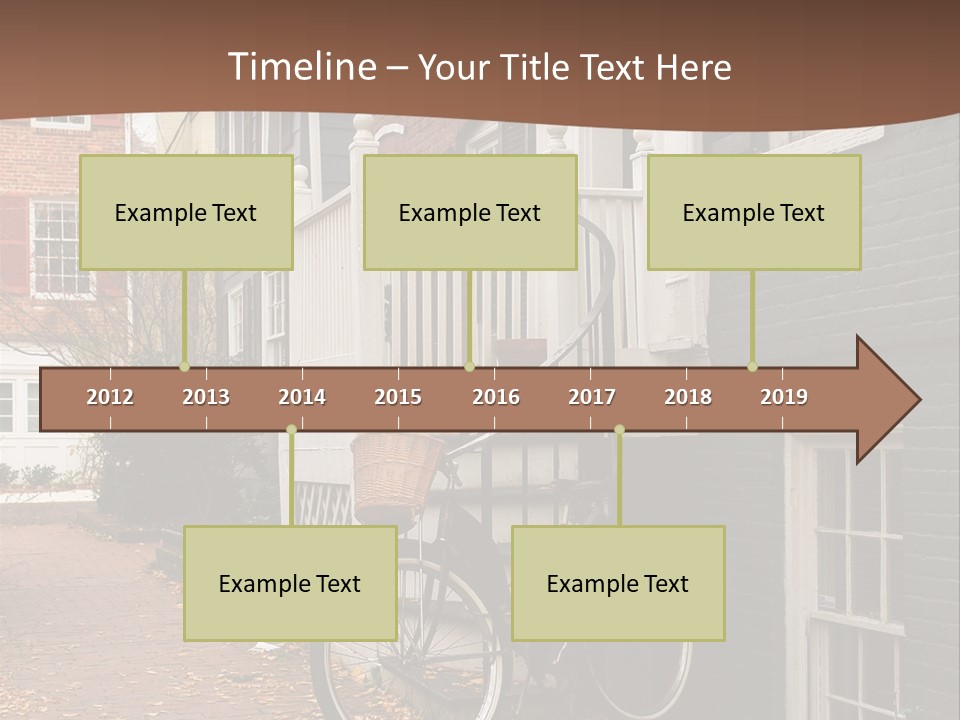 Timeline – Your Title Text Here

Example Text

Example Text

Example Text

2012 2013 2014 2015 2016 2017 2018 2019

Example Text

Example Text